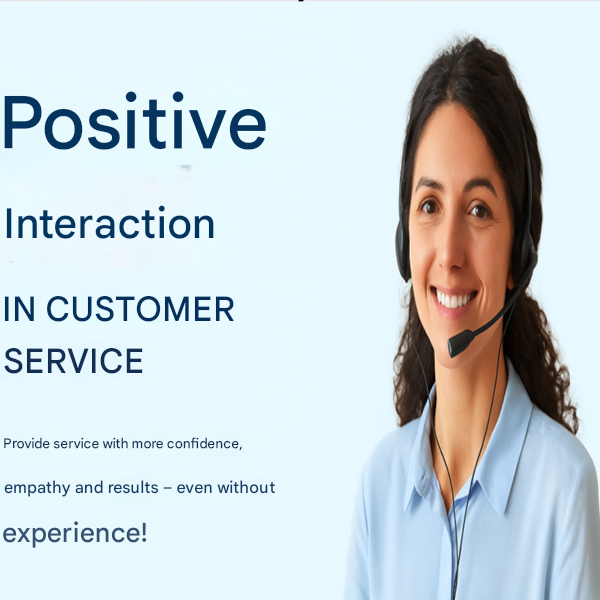 Positive

Interaction

IN CUSTOMER SERVICE

Provide service with more confidence, empathy and results – even without experience!